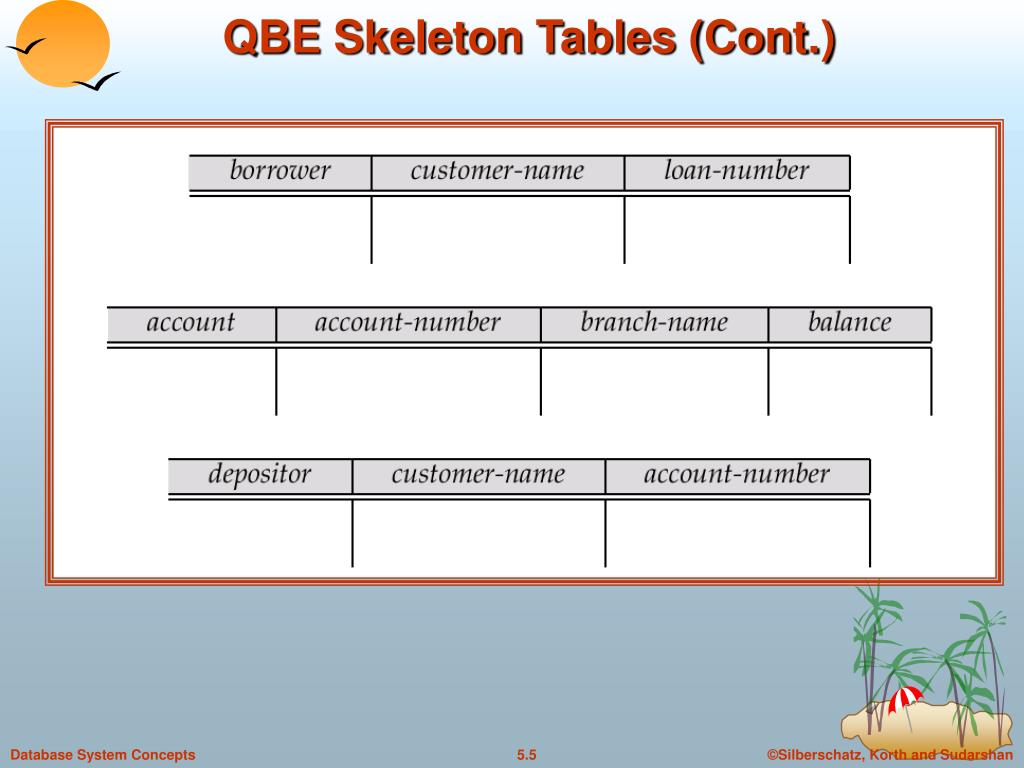 QBE Skeleton Tables (Cont.)

| borrower | customer-name | loan-number |
|---|---|---|
| | | |

| account | account-number | branch-name | balance |
|---|---|---|---|
| | | | |

| depositor | customer-name | account-number |
|---|---|---|
| | | |

Database System Concepts

5.5

©Silberschatz, Korth and Sudarshan